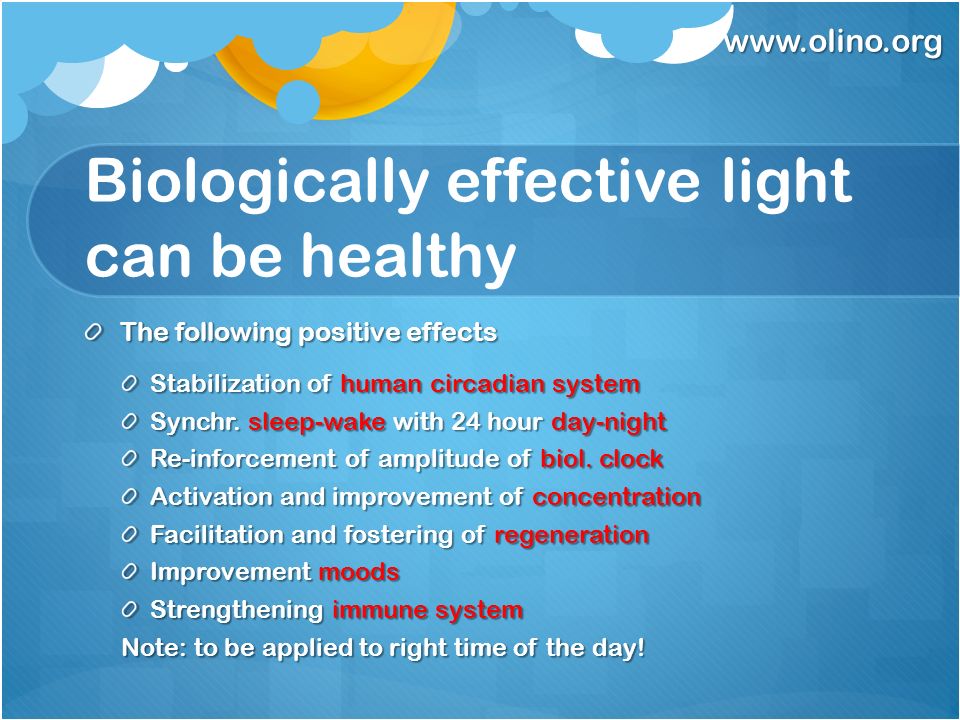 www.olino.org

Biologically effective light can be healthy

The following positive effects

Stabilization of human circadian system
Synchr. sleep-wake with 24 hour day-night
Re-inforcement of amplitude of biol. clock
Activation and improvement of concentration
Facilitation and fostering of regeneration
Improvement moods
Strengthening immune system

Note: to be applied to right time of the day!